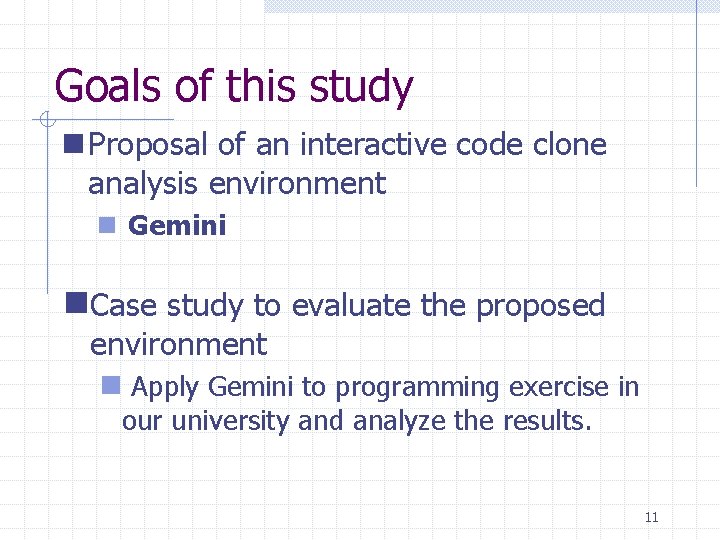 Goals of this study

Proposal of an interactive code clone analysis environment

Gemini

Case study to evaluate the proposed environment

Apply Gemini to programming exercise in our university and analyze the results.

11